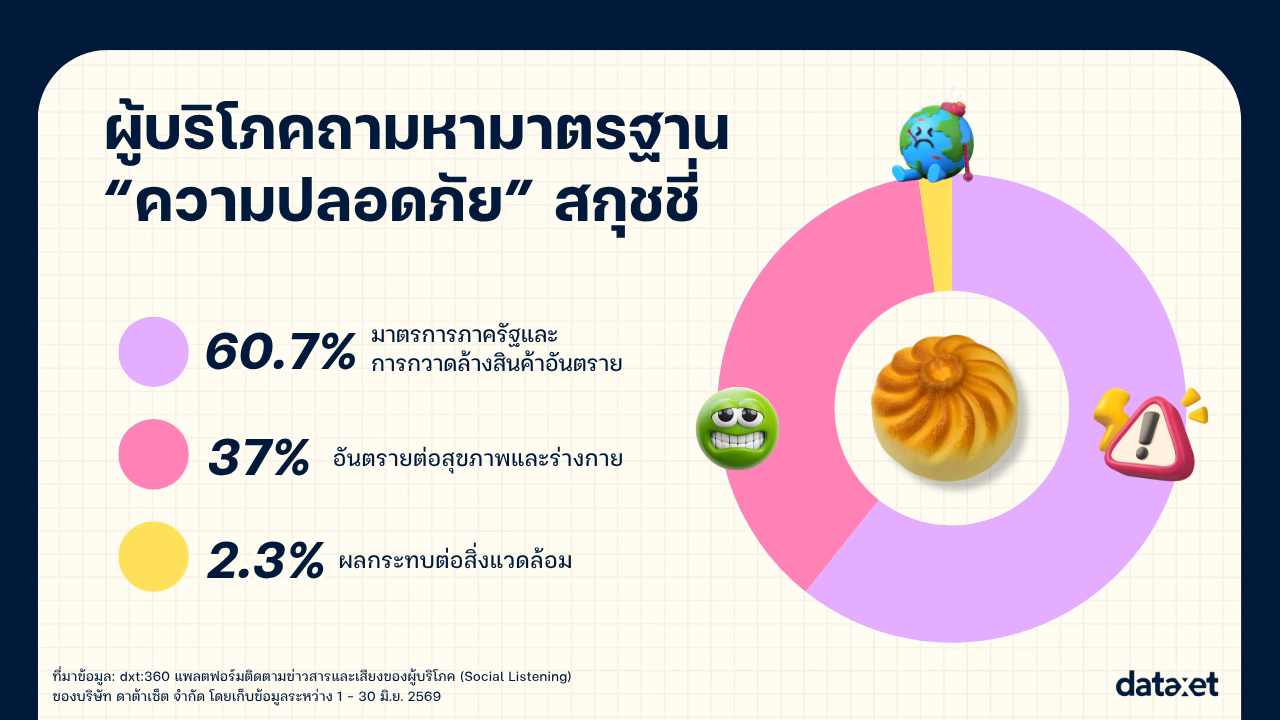 ผู้บริโภคถามหามาตรฐาน “ความปลอดภัย” สกุชชี่

60.7% มาตรการภาครัฐและการกวาดล้างสินค้าอันตราย

37% อันตรายต่อสุขภาพและร่างกาย

2.3% ผลกระทบต่อสิ่งแวดล้อม

ที่มาข้อมูล: dxt:360 แพลตฟอร์มติดตามข่าวสารและเสียงของผู้บริโภค (Social Listening) ของบริษัท ดาต้าเซ็ต จำกัด โดยเก็บข้อมูลระหว่าง 1 - 30 มิ.ย. 2569

dataxet